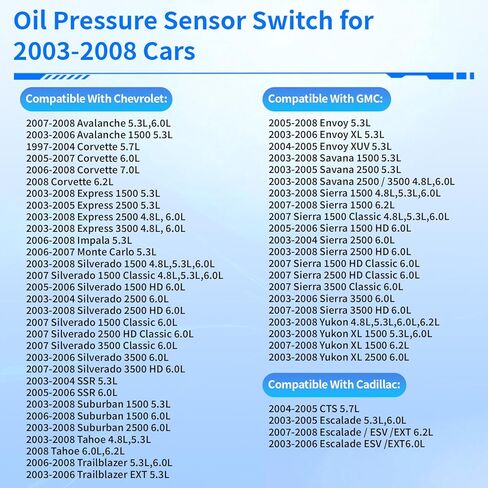 Oil Pressure Sensor Switch for 2003-2008 Cars

Compatible With Chevrolet:

2007-2008 Avalanche 5.3L,6.0L
2003-2006 Avalanche 1500 5.3L
1997-2004 Corvette 5.7L
2005-2007 Corvette 6.0L
2006-2008 Corvette 7.0L
2008 Corvette 6.2L
2003-2008 Express 1500 5.3L
2003-2005 Express 2500 5.3L
2003-2008 Express 2500 4.8L, 6.0L
2003-2008 Express 3500 4.8L, 6.0L
2006-2008 Impala 5.3L
2006-2007 Monte Carlo 5.3L
2003-2008 Silverado 1500 4.8L,5.3L,6.0L
2007 Silverado 1500 Classic 4.8L,5.3L,6.0L
2005-2006 Silverado 1500 HD 6.0L
2003-2004 Silverado 2500 6.0L
2003-2008 Silverado 2500 HD 6.0L
2007 Silverado 1500 Classic 6.0L
2007 Silverado 2500 HD Classic 6.0L
2007 Silverado 3500 Classic 6.0L
2003-2006 Silverado 3500 6.0L
2007-2008 Silverado 3500 HD 6.0L
2003-2004 SSR 5.3L
2005-2006 SSR 6.0L
2003-2008 Suburban 1500 5.3L
2006-2008 Suburban 1500 6.0L
2003-2008 Suburban 2500 6.0L
2003-2008 Tahoe 4.8L,5.3L
2008 Tahoe 6.0L,6.2L
2006-2008 Trailblazer 5.3L,6.0L
2003-2006 Trailblazer EXT 5.3L

Compatible With GMC:

2005-2008 Envoy 5.3L
2003-2006 Envoy XL 5.3L
2004-2005 Envoy XUV 5.3L
2003-2008 Savana 1500 5.3L
2003-2005 Savana 2500 5.3L
2003-2008 Savana 2500 / 3500 4.8L,6.0L
2003-2008 Sierra 1500 4.8L,5.3L,6.0L
2007-2008 Sierra 1500 6.2L
2007 Sierra 1500 Classic 4.8L,5.3L,6.0L
2005-2006 Sierra 1500 HD 6.0L
2003-2004 Sierra 2500 6.0L
2003-2008 Sierra 2500 HD 6.0L
2007 Sierra 1500 HD Classic 6.0L
2007 Sierra 2500 HD Classic 6.0L
2007 Sierra 3500 Classic 6.0L
2003-2006 Sierra 3500 6.0L
2007-2008 Sierra 3500 HD 6.0L
2003-2008 Yukon 4.8L,5.3L,6.0L,6.2L
2003-2008 Yukon XL 1500 5.3L,6.0L
2007-2008 Yukon XL 1500 6.2L
2003-2008 Yukon XL 2500 6.0L

Compatible With Cadillac:

2004-2005 CTS 5.7L
2003-2005 Escalade 5.3L,6.0L
2007-2008 Escalade / ESV /EXT 6.2L
2003-2006 Escalade ESV /EXT6.0L